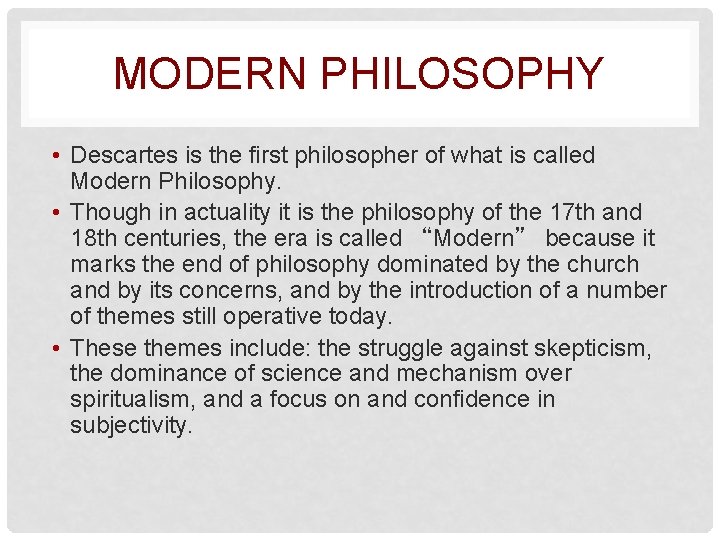 MODERN PHILOSOPHY

• Descartes is the first philosopher of what is called Modern Philosophy.
• Though in actuality it is the philosophy of the 17th and 18th centuries, the era is called “Modern” because it marks the end of philosophy dominated by the church and by its concerns, and by the introduction of a number of themes still operative today.
• These themes include: the struggle against skepticism, the dominance of science and mechanism over spiritualism, and a focus on and confidence in subjectivity.